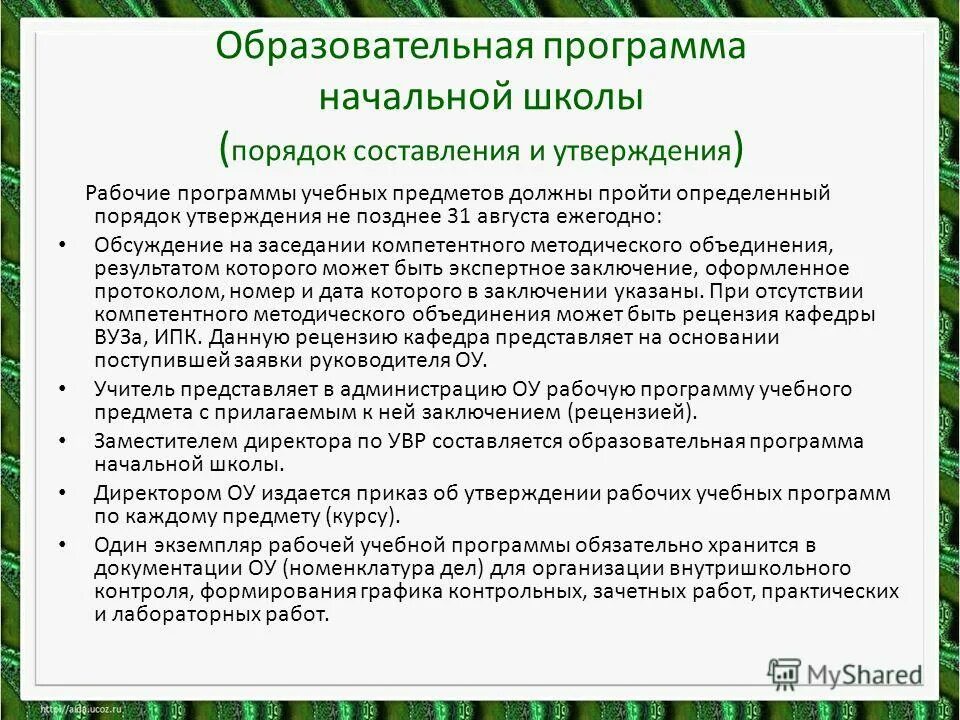 Образовательная программа начальной школы
(порядок составления и утверждения)

Рабочие программы учебных предметов должны пройти определенный порядок утверждения не позднее 31 августа ежегодно:

• Обсуждение на заседании компетентного методического объединения, результатом которого может быть экспертное заключение, оформленное протоколом, номер и дата которого в заключении указаны. При отсутствии компетентного методического объединения может быть рецензия кафедры ВУЗа, ИПК. Данную рецензию кафедра представляет на основании поступившей заявки руководителя ОУ.
• Учитель представляет в администрацию ОУ рабочую программу учебного предмета с прилагаемым к ней заключением (рецензией).
• Заместителем директора по УВР составляется образовательная программа начальной школы.
• Директором ОУ издается приказ об утверждении рабочих учебных программ по каждому предмету (курсу).
• Один экземпляр рабочей учебной программы обязательно хранится в документации ОУ (номенклатура дел) для организации внутришкольного контроля, формирования графика контрольных, зачетных работ, практических и лабораторных работ.

MyShared

http://aida.ucoz.ru